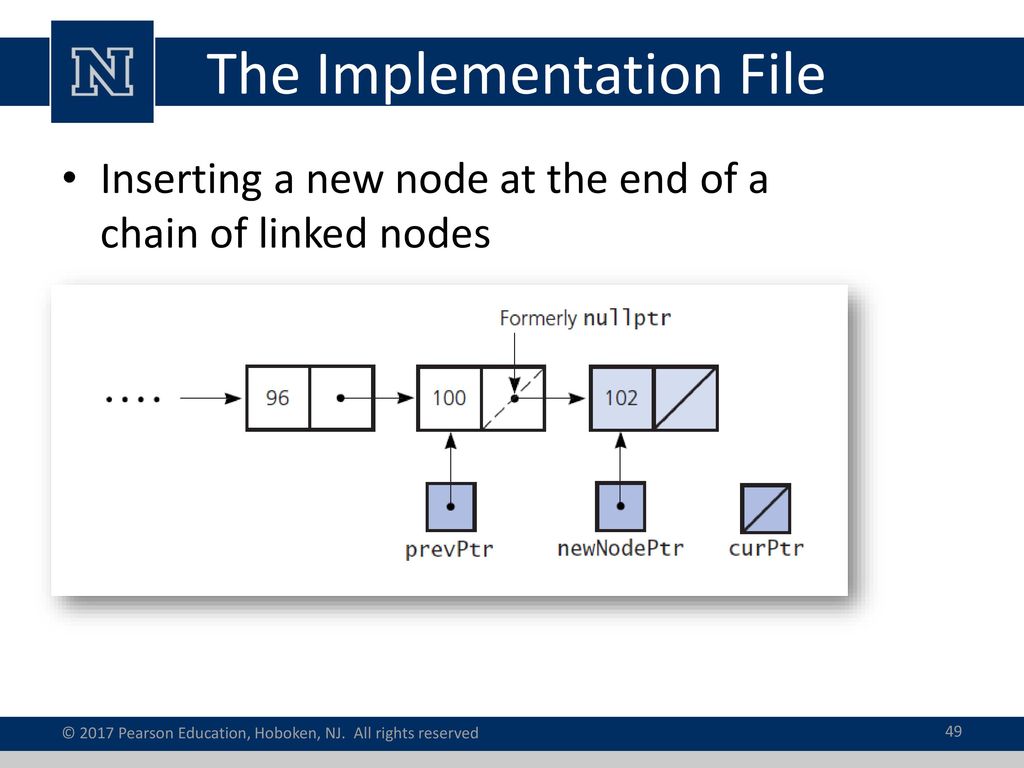 N

The Implementation File

• Inserting a new node at the end of a chain of linked nodes

Formerly nullptr

....

96

100

102

prevPtr

newNodePtr

curPtr

© 2017 Pearson Education, Hoboken, NJ. All rights reserved

49